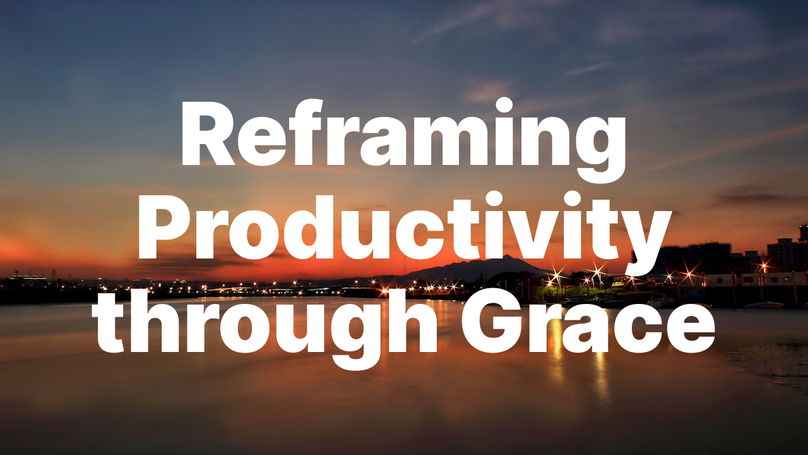 Reframing Productivity through Grace